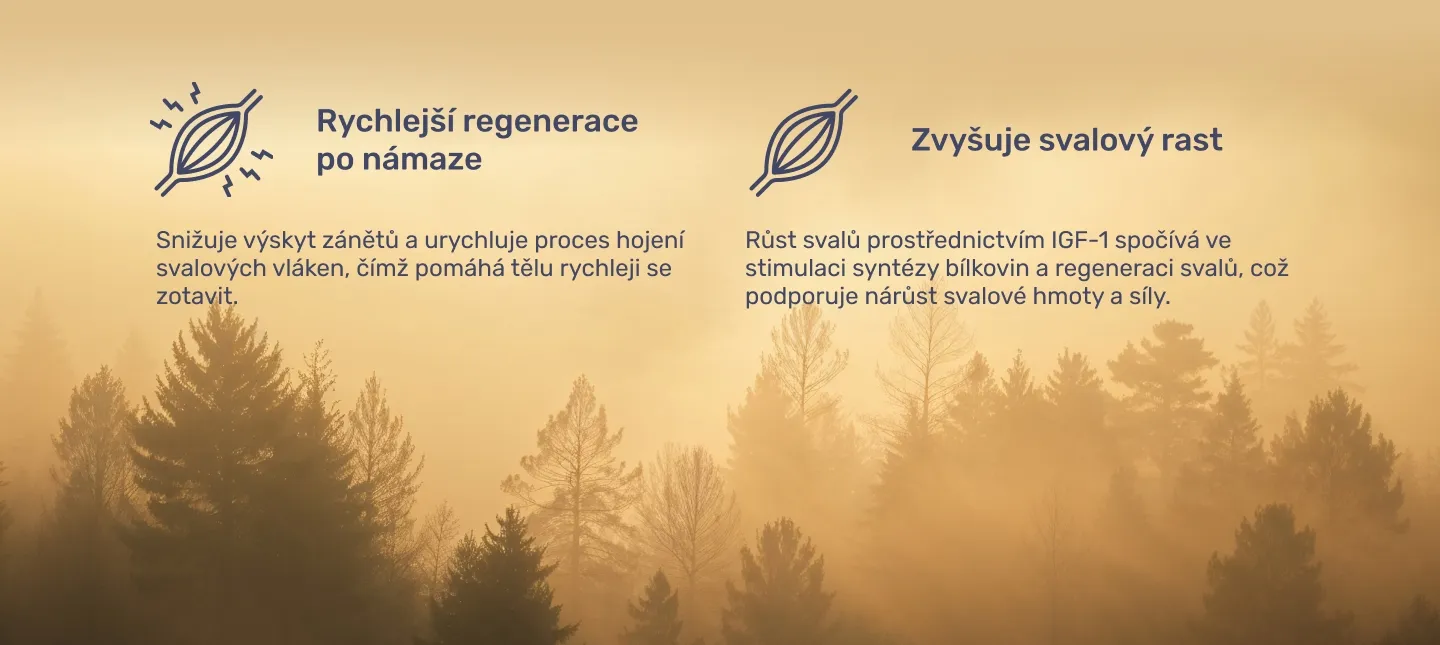 Rychlejší regenerace po námaze

Snižuje výskyt zánětů a urychluje proces hojení svalových vláken, čímž pomáhá tělu rychleji se zotavit.

Zvyšuje svalový rast

Růst svalů prostřednictvím IGF-1 spočívá ve stimulaci syntézy bílkovin a regeneraci svalů, což podporuje nárůst svalové hmoty a síly.